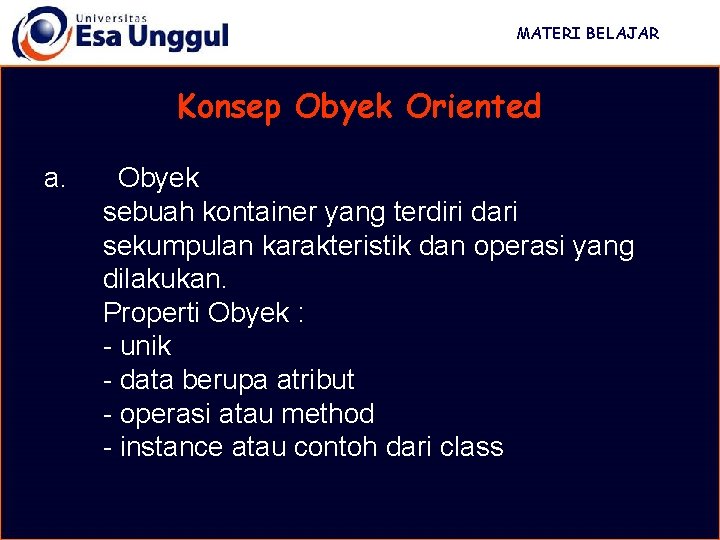 Universitas
Esa Unggul

MATERI BELAJAR

Konsep Obyek Oriented

a. Obyek
sebuah kontainer yang terdiri dari sekumpulan karakteristik dan operasi yang dilakukan.
Properti Obyek :
- unik
- data berupa atribut
- operasi atau method
- instance atau contoh dari class